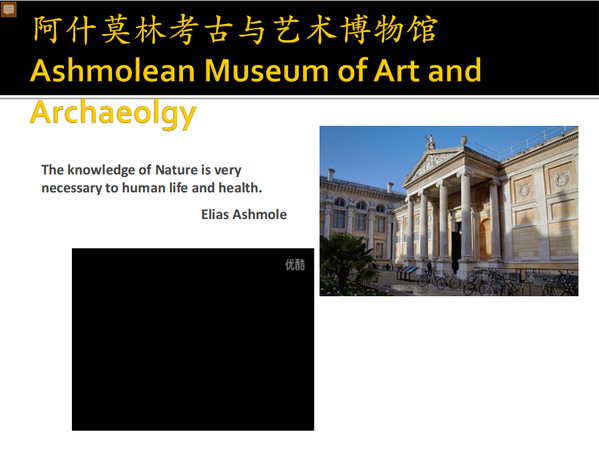 阿什莫林考古与艺术博物馆
Ashmolean Museum of Art and Archaeolgy

The knowledge of Nature is very necessary to human life and health.

Elias Ashmole

优酷